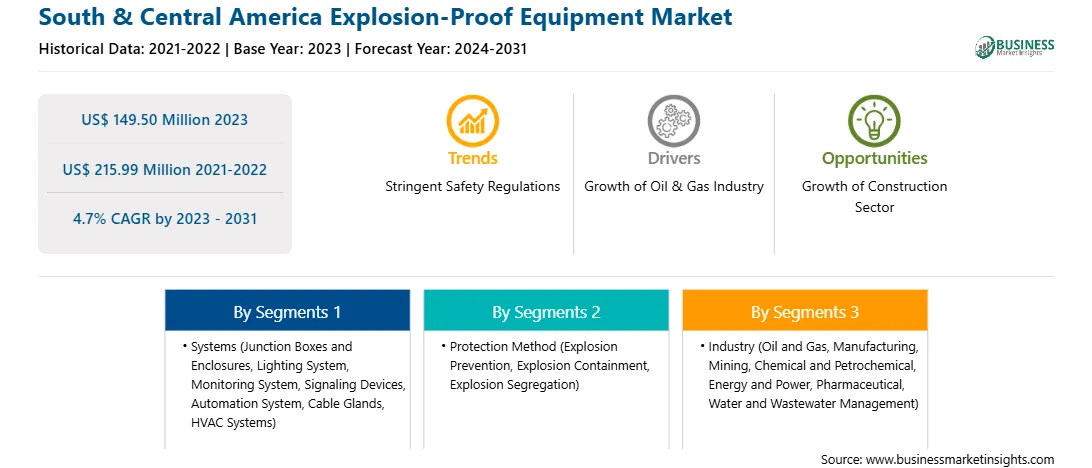 South & Central America Explosion-Proof Equipment Market

Historical Data: 2021-2022 | Base Year: 2023 | Forecast Year: 2024-2031

BUSINESS Market Insights

US$ 149.50 Million 2023

US$ 215.99 Million 2021-2022

4.7% CAGR by 2023 - 2031

Trends
Stringent Safety Regulations

Drivers
Growth of Oil & Gas Industry

Opportunities
Growth of Construction Sector

By Segments 1
• Systems (Junction Boxes and Enclosures, Lighting System, Monitoring System, Signaling Devices, Automation System, Cable Glands, HVAC Systems)

By Segments 2
• Protection Method (Explosion Prevention, Explosion Containment, Explosion Segregation)

By Segments 3
• Industry (Oil and Gas, Manufacturing, Mining, Chemical and Petrochemical, Energy and Power, Pharmaceutical, Water and Wastewater Management)

Source: www.businessmarketinsights.com